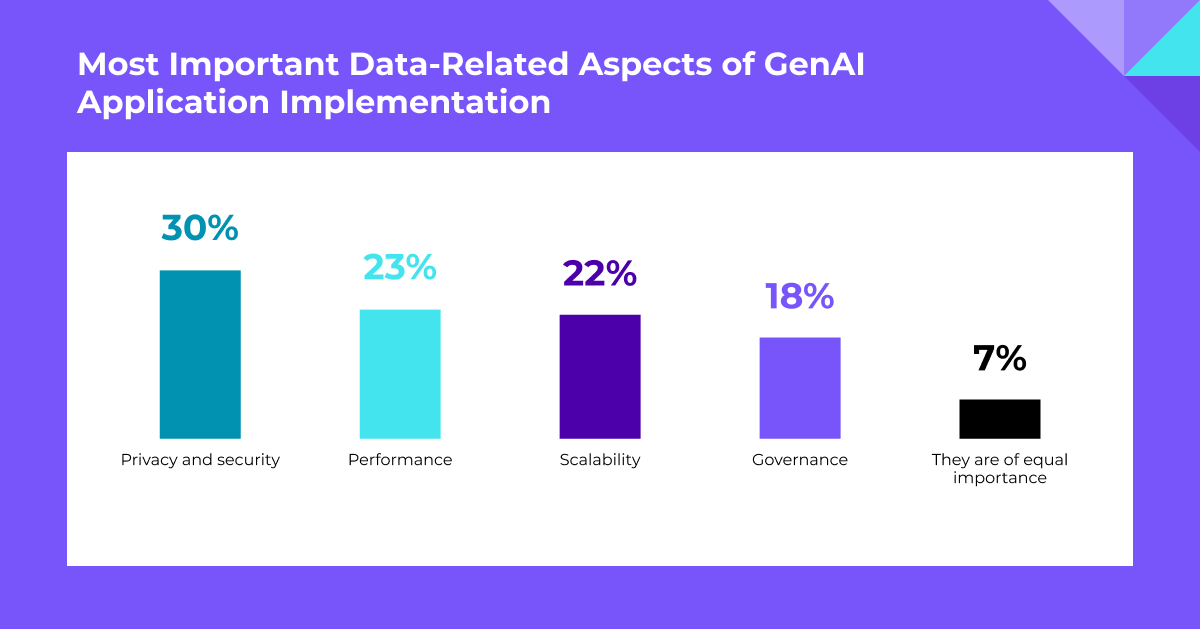 Most Important Data-Related Aspects of GenAI Application Implementation

30%
Privacy and security

23%
Performance

22%
Scalability

18%
Governance

7%
They are of equal importance